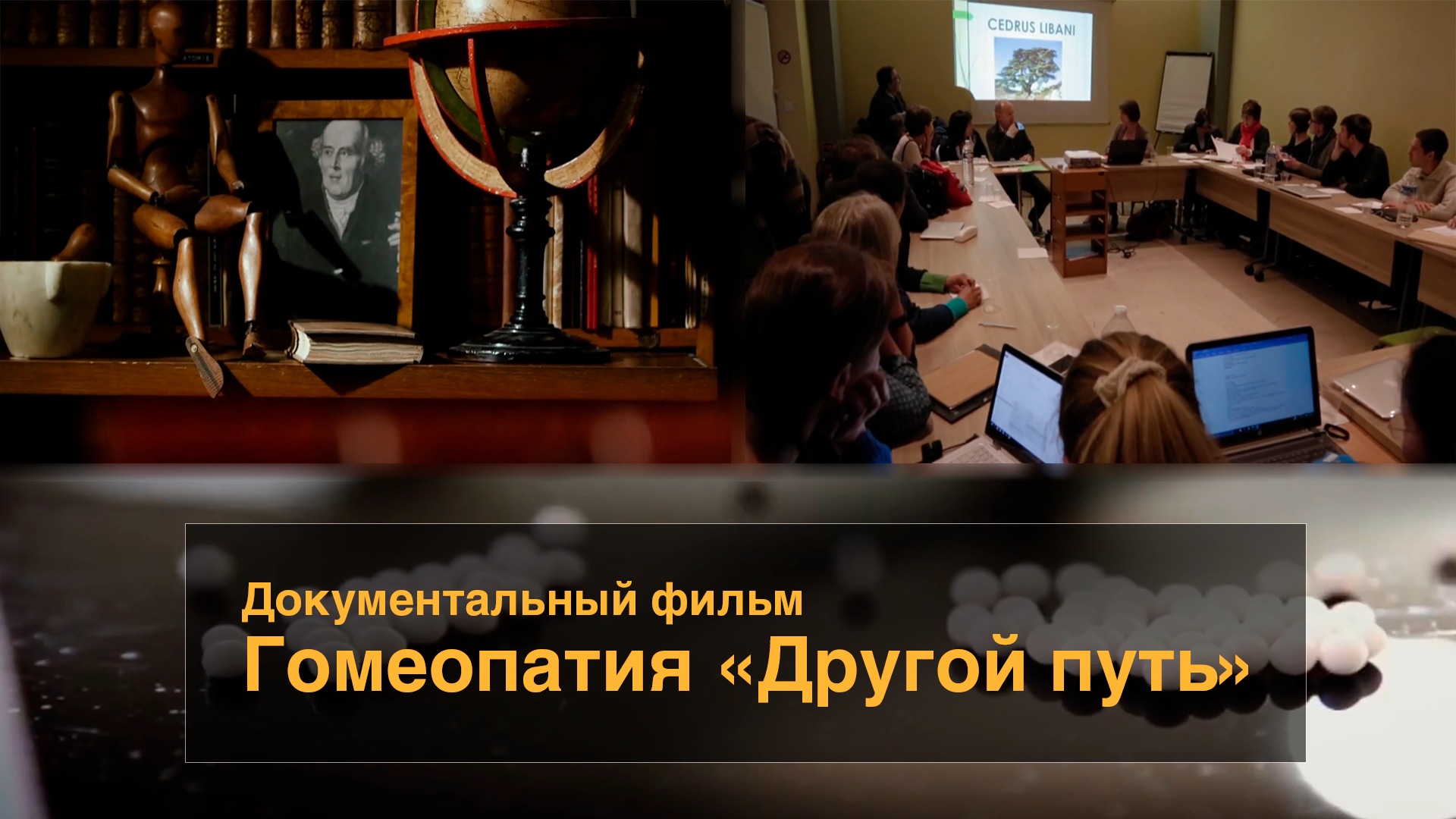 CEDRUS LIBANI

Документальный фильм
Гомеопатия «Другой путь»